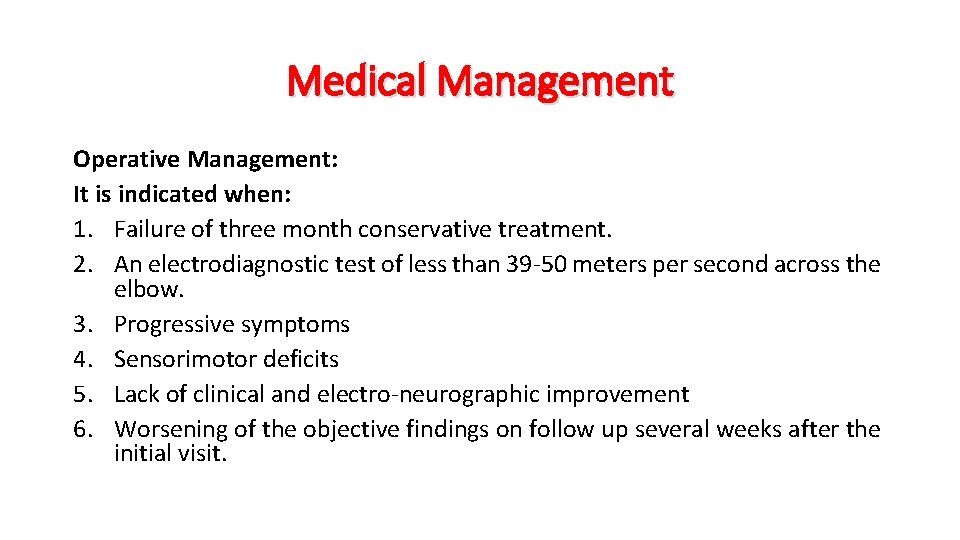 Medical Management

Operative Management:
It is indicated when:
1. Failure of three month conservative treatment.
2. An electrodiagnostic test of less than 39-50 meters per second across the elbow.
3. Progressive symptoms
4. Sensorimotor deficits
5. Lack of clinical and electro-neurographic improvement
6. Worsening of the objective findings on follow up several weeks after the initial visit.